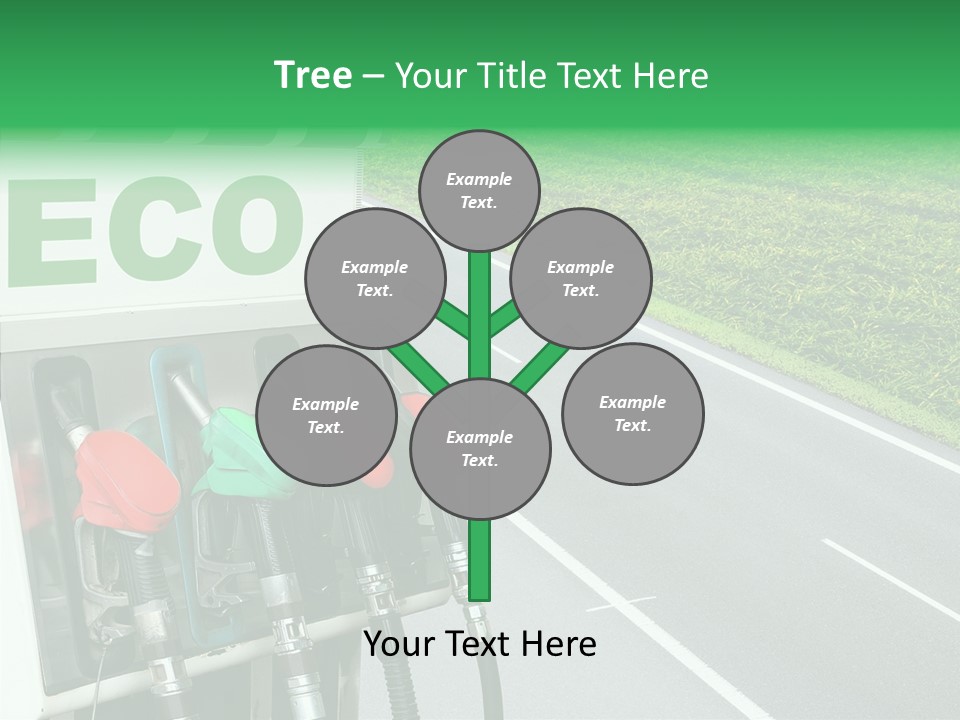 Tree – Your Title Text Here

ECO

Example Text.

Example Text.

Example Text.

Example Text.

Example Text.

Example Text.

Your Text Here